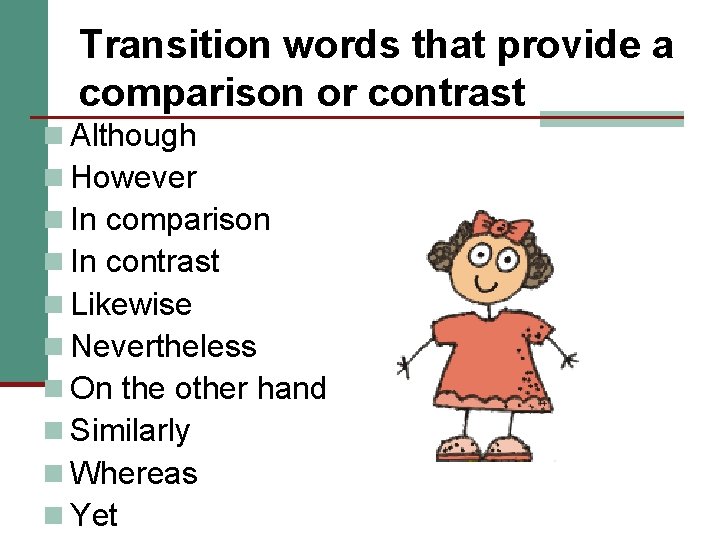 Transition words that provide a comparison or contrast

- Although
- However
- In comparison
- In contrast
- Likewise
- Nevertheless
- On the other hand
- Similarly
- Whereas
- Yet